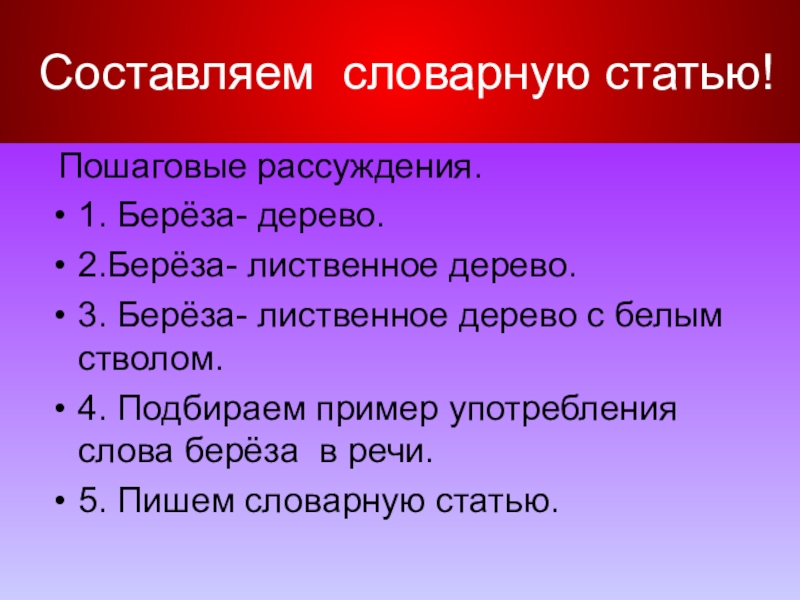 Составляем словарную статью!

Пошаговые рассуждения.

• 1. Берёза- дерево.
• 2.Берёза- лиственное дерево.
• 3. Берёза- лиственное дерево с белым стволом.
• 4. Подбираем пример употребления слова берёза в речи.
• 5. Пишем словарную статью.